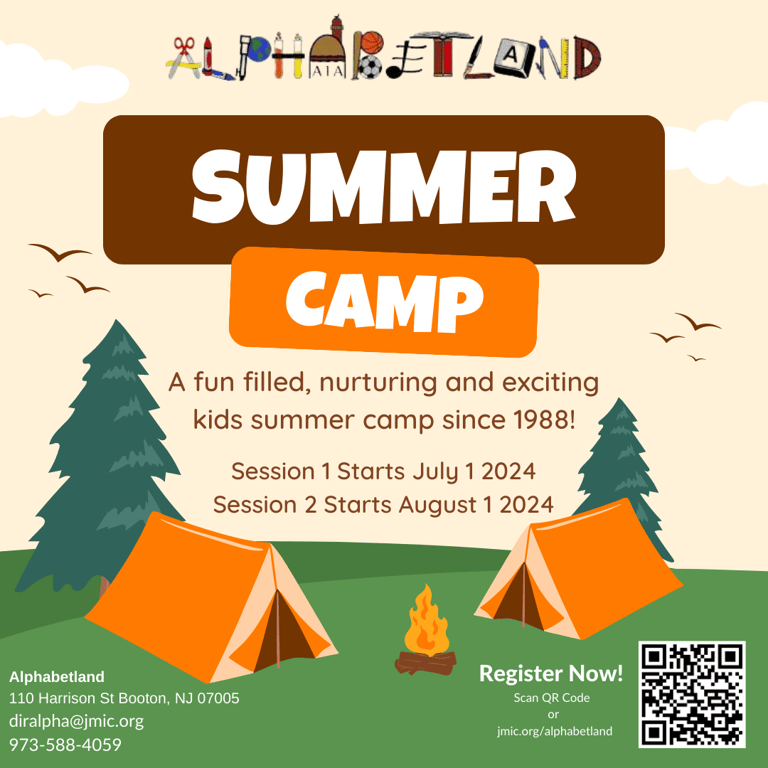 ALPHABETLAND

SUMMER

CAMP

A fun filled, nurturing and exciting kids summer camp since 1988!

Session 1 Starts July 1 2024
Session 2 Starts August 1 2024

Alphabetland
110 Harrison St Booton, NJ 07005
diralpha@jmic.org
973-588-4059

Register Now!
Scan QR Code
or
jmic.org/alphabetland